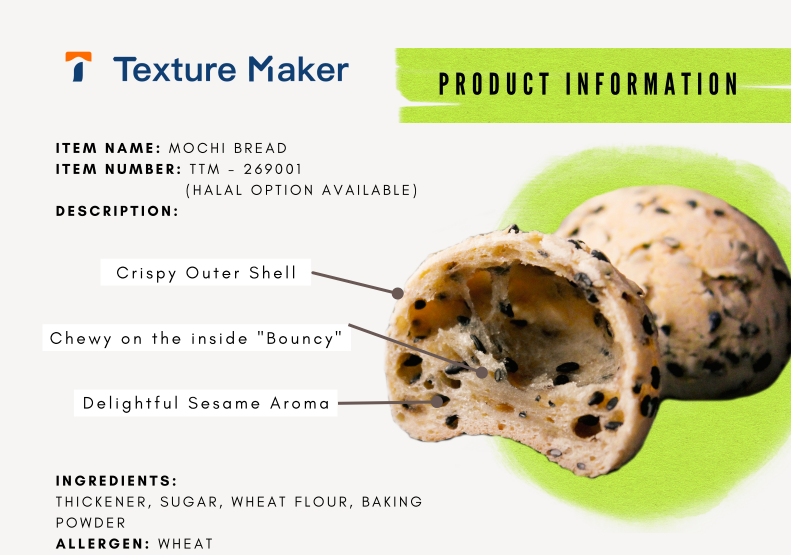 Texture Maker

PRODUCT INFORMATION

ITEM NAME: MOCHI BREAD
ITEM NUMBER: TTM - 269001
(HALAL OPTION AVAILABLE)
DESCRIPTION:

Crispy Outer Shell

Chewy on the inside "Bouncy"

Delightful Sesame Aroma

INGREDIENTS:
THICKENER, SUGAR, WHEAT FLOUR, BAKING POWDER
ALLERGEN: WHEAT